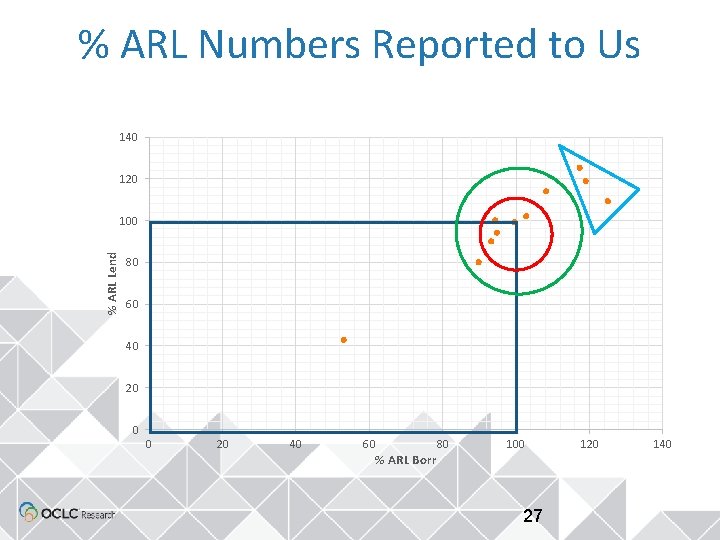 % ARL Numbers Reported to Us

140
120
100
80
60
40
20
0
% ARL Lend

0 20 40 60 80 100 120 140
% ARL Borr

OCLC Research

27